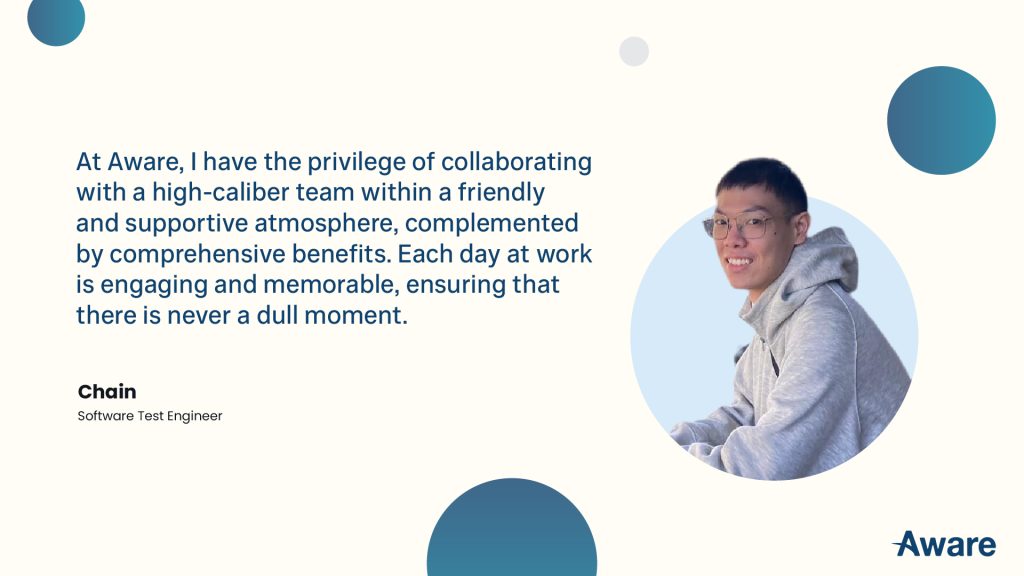 At Aware, I have the privilege of collaborating with a high-caliber team within a friendly and supportive atmosphere, complemented by comprehensive benefits. Each day at work is engaging and memorable, ensuring that there is never a dull moment.

Chain
Software Test Engineer

Aware